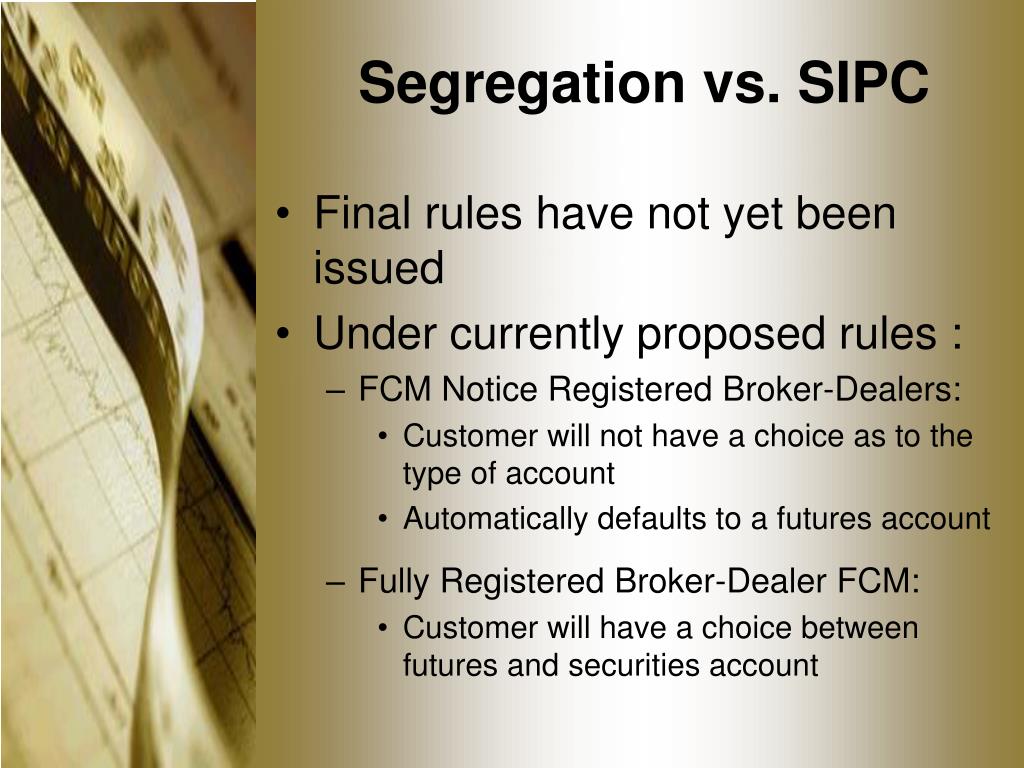 Segregation vs. SIPC

• Final rules have not yet been issued
• Under currently proposed rules :
– FCM Notice Registered Broker-Dealers:
• Customer will not have a choice as to the type of account
• Automatically defaults to a futures account
– Fully Registered Broker-Dealer FCM:
• Customer will have a choice between futures and securities account